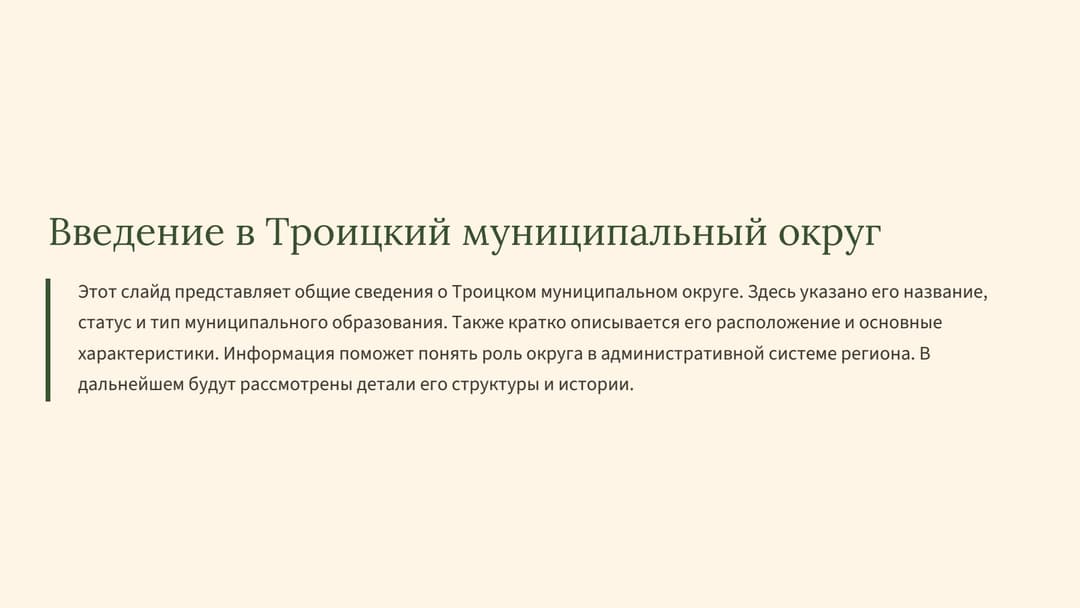 Введение в Троицкий муниципальный округ

Этот слайд представляет общие сведения о Троицком муниципальном округе. Здесь указано его название, статус и тип муниципального образования. Также кратко описывается его расположение и основные характеристики. Информация поможет понять роль округа в административной системе региона. В дальнейшем будут рассмотрены детали его структуры и истории.